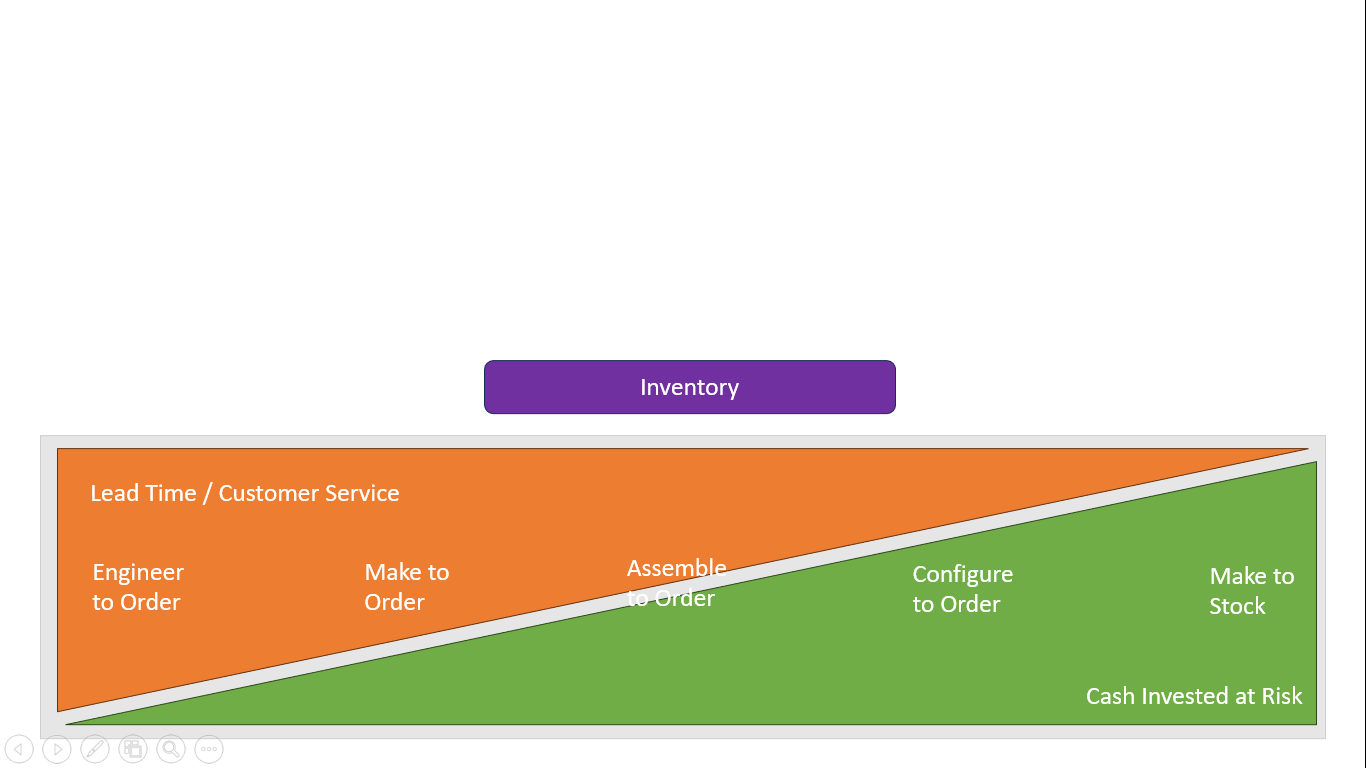 Inventory

Lead Time / Customer Service

Engineer to Order

Make to Order

Assemble to Order

Configure to Order

Make to Stock

Cash Invested at Risk